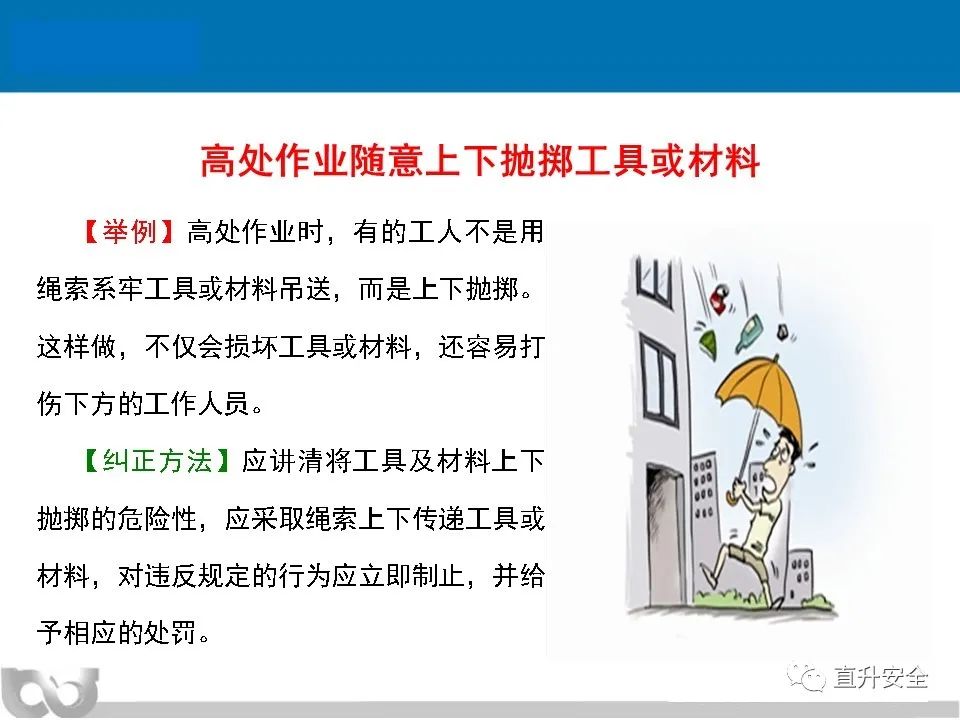 高处作业随意上下抛掷工具或材料

【举例】高处作业时，有的工人不是用绳索系牢工具或材料吊送，而是上下抛掷。这样做，不仅会损坏工具或材料，还容易打伤下方的工作人员。

【纠正方法】应讲清将工具及材料上下抛掷的危险性，应采取绳索上下传递工具或材料，对违反规定的行为应立即制止，并给予相应的处罚。

直升安全